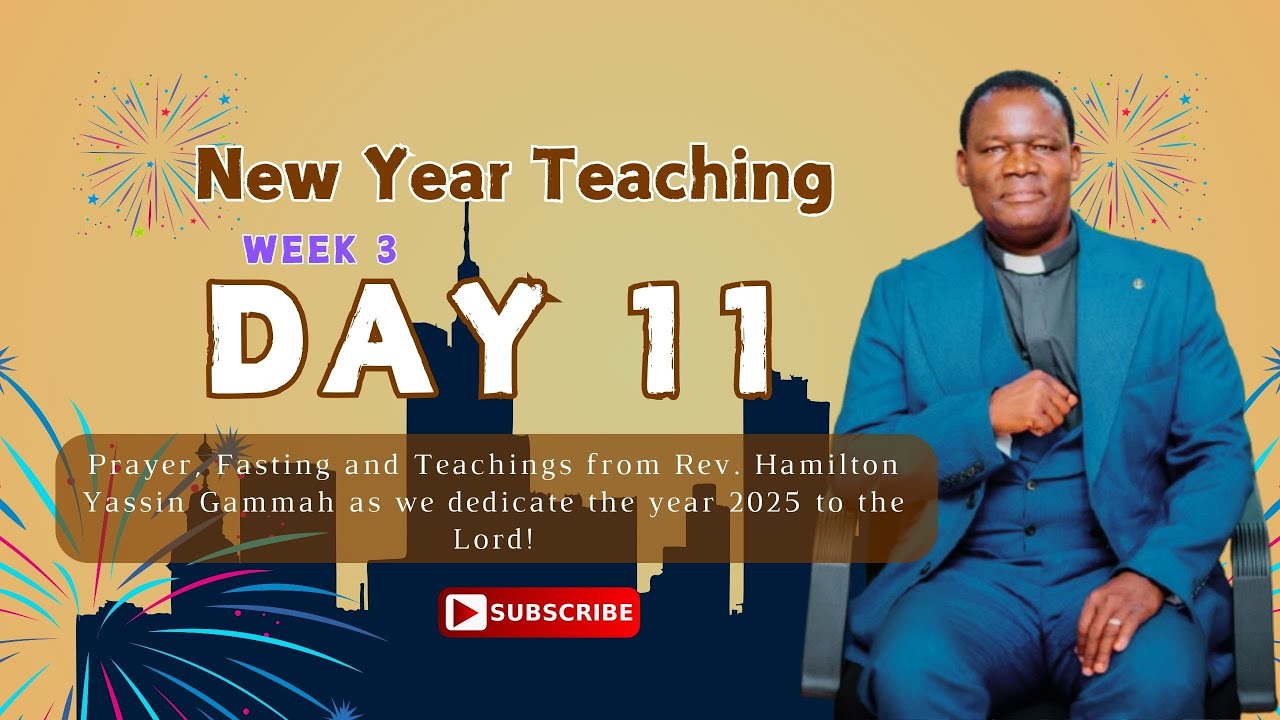 New Year Teaching

WEEK 3

DAY 11

Prayer, Fasting and Teachings from Rev. Hamilton Yassin Gammah as we dedicate the year 2025 to the Lord!

SUBSCRIBE